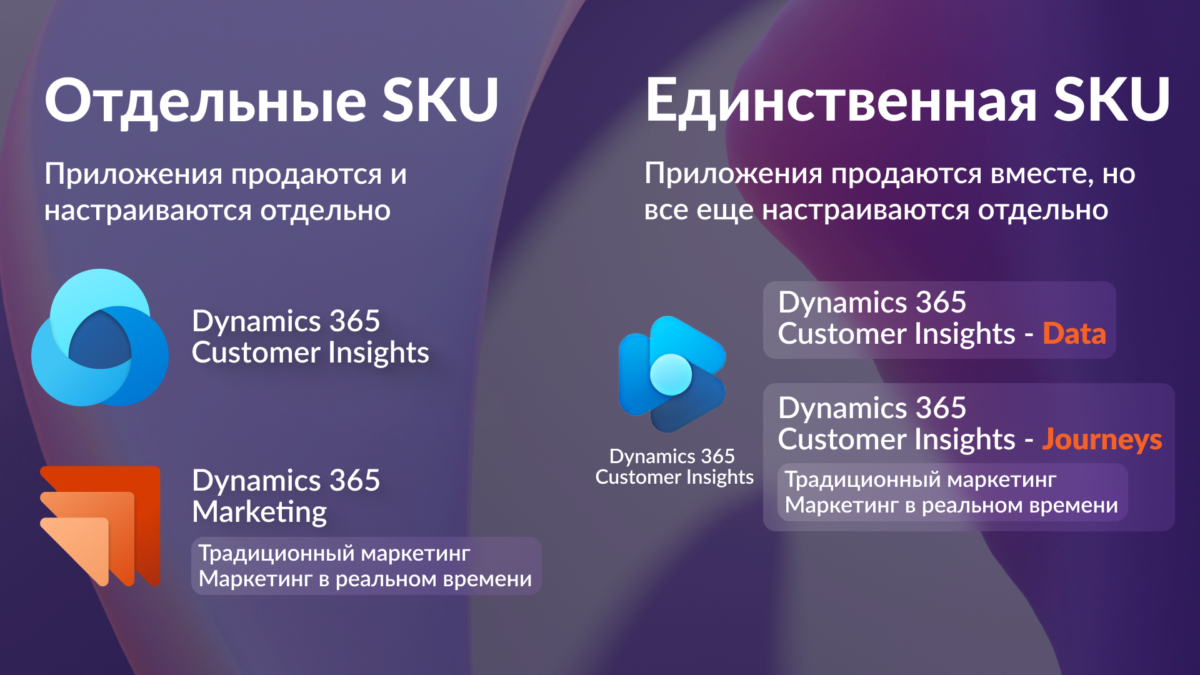 Отдельные SKU

Приложения продаются и настраиваются отдельно

Dynamics 365 Customer Insights

Dynamics 365 Marketing

Традиционный маркетинг
Маркетинг в реальном времени

Единственная SKU

Приложения продаются вместе, но все еще настраиваются отдельно

Dynamics 365 Customer Insights

Dynamics 365 Customer Insights - Data

Dynamics 365 Customer Insights - Journeys

Традиционный маркетинг
Маркетинг в реальном времени